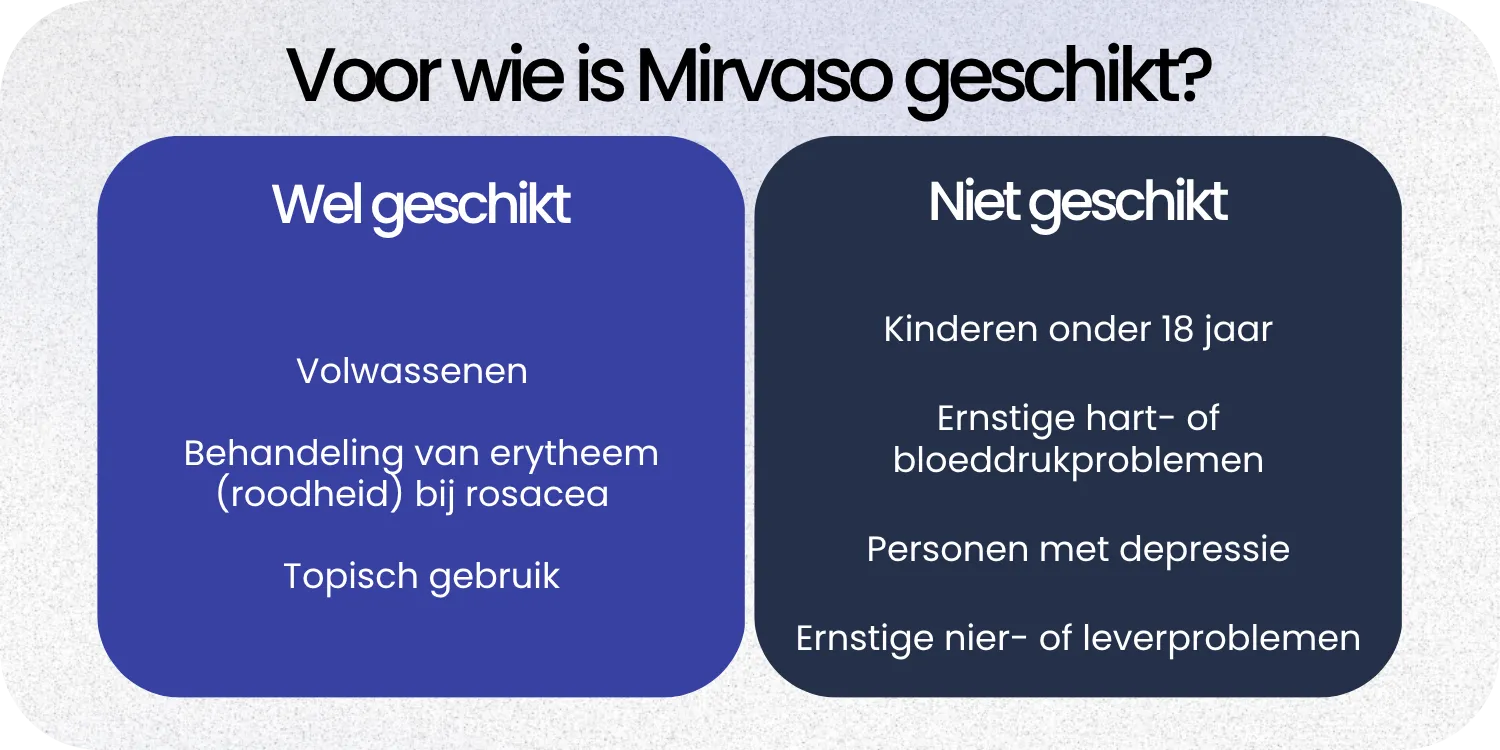 Voor wie is Mirvaso geschikt?

Wel geschikt

Volwassenen

Behandeling van erytheem (roodheid) bij rosacea

Topisch gebruik

Niet geschikt

Kinderen onder 18 jaar

Ernstige hart- of bloeddrukproblemen

Personen met depressie

Ernstige nier- of leverproblemen